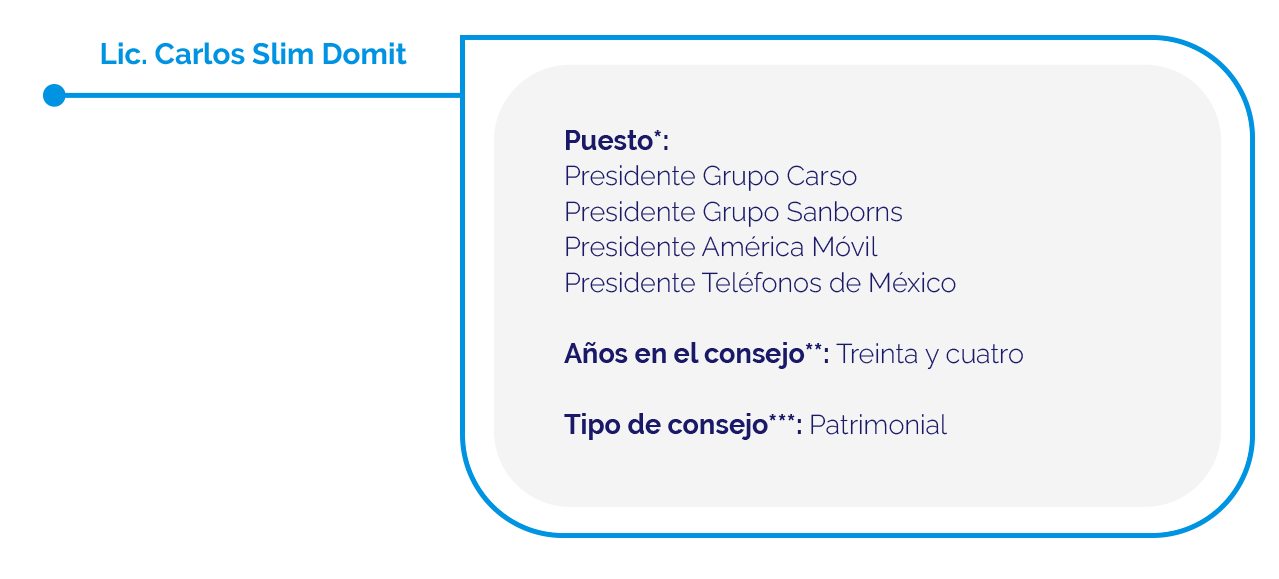 Lic. Carlos Slim Domit

Puesto*:
Presidente Grupo Carso
Presidente Grupo Sanborns
Presidente América Móvil
Presidente Teléfonos de México

Años en el consejo**: Treinta y cuatro

Tipo de consejo***: Patrimonial